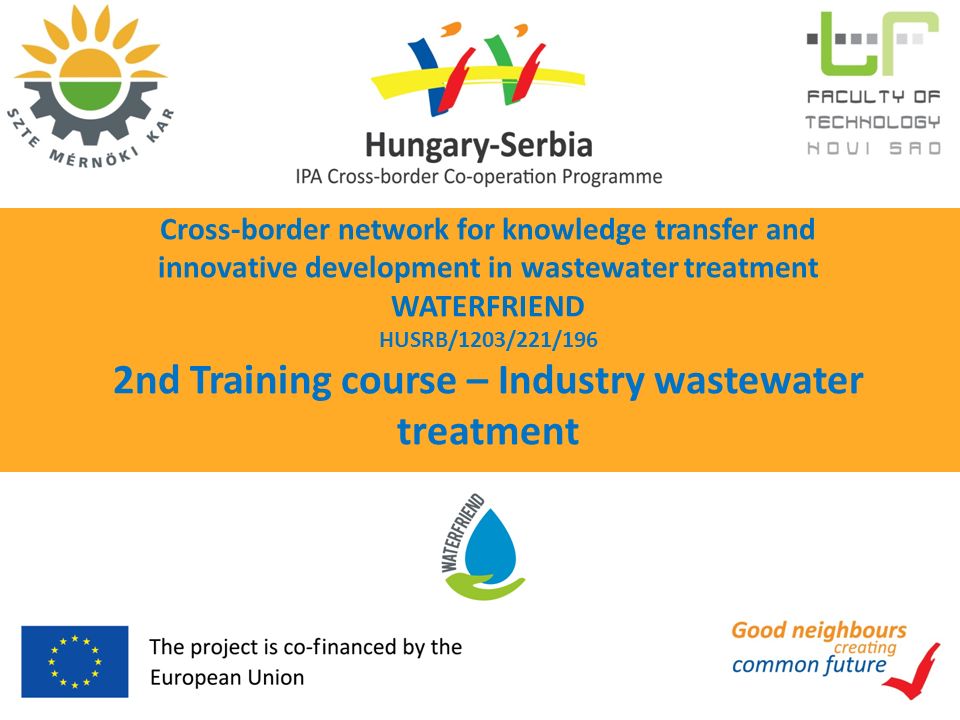 SZTE MÉRNÖKI KAR

Hungary-Serbia
IPA Cross-border Co-operation Programme

FACULTY OF TECHNOLOGY NOVI SAD

Cross-border network for knowledge transfer and innovative development in wastewater treatment
WATERFRIEND
HUSRB/1203/221/196
2nd Training course – Industry wastewater treatment

WATERFRIEND

The project is co-financed by the European Union

Good neighbours creating common future